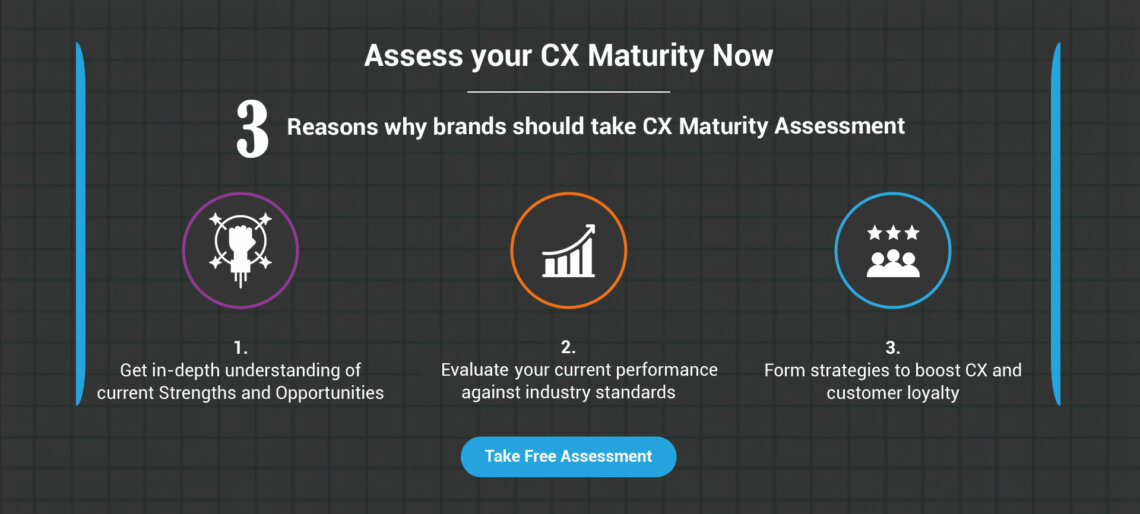 Assess your CX Maturity Now

3 Reasons why brands should take CX Maturity Assessment

1.
Get in-depth understanding of current Strengths and Opportunities

2.
Evaluate your current performance against industry standards

3.
Form strategies to boost CX and customer loyalty

Take Free Assessment